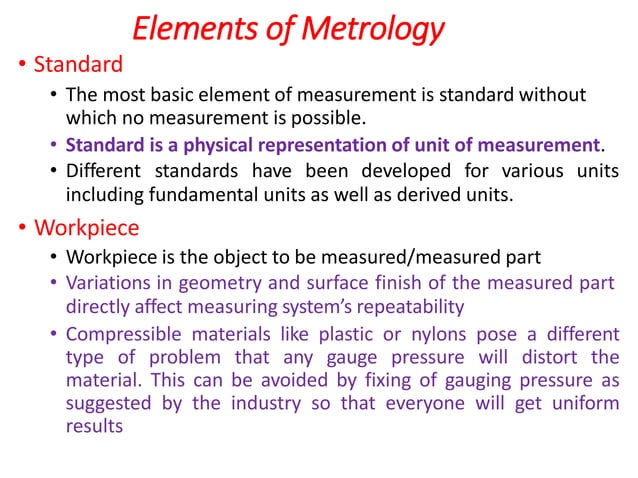 Elements of Metrology

• Standard

• The most basic element of measurement is standard without which no measurement is possible.

• Standard is a physical representation of unit of measurement.

• Different standards have been developed for various units including fundamental units as well as derived units.

• Workpiece

• Workpiece is the object to be measured/measured part

• Variations in geometry and surface finish of the measured part directly affect measuring system's repeatability

• Compressible materials like plastic or nylons pose a different type of problem that any gauge pressure will distort the material. This can be avoided by fixing of gauging pressure as suggested by the industry so that everyone will get uniform results